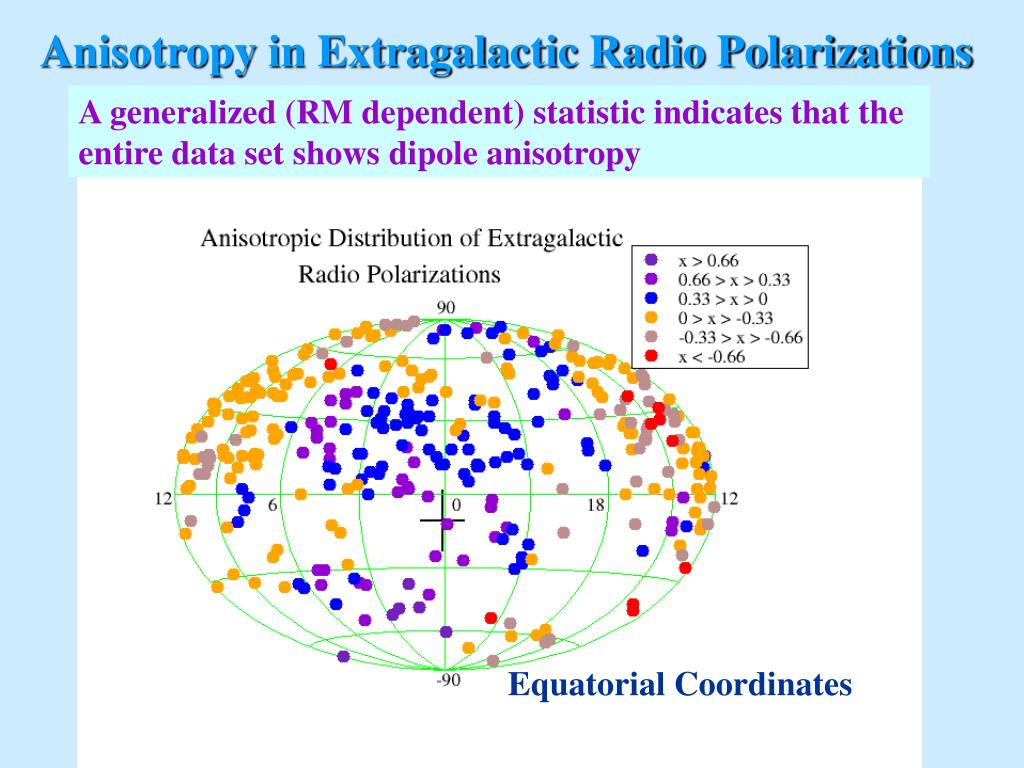 Anisotropy in Extragalactic Radio Polarizations

A generalized (RM dependent) statistic indicates that the entire data set shows dipole anisotropy

Anisotropic Distribution of Extragalactic Radio Polarizations

x > 0.66
0.66 > x > 0.33
0.33 > x > 0
0 > x > -0.33
-0.33 > x > -0.66
x < -0.66

90
12
6
0
18
12
-90

Equatorial Coordinates